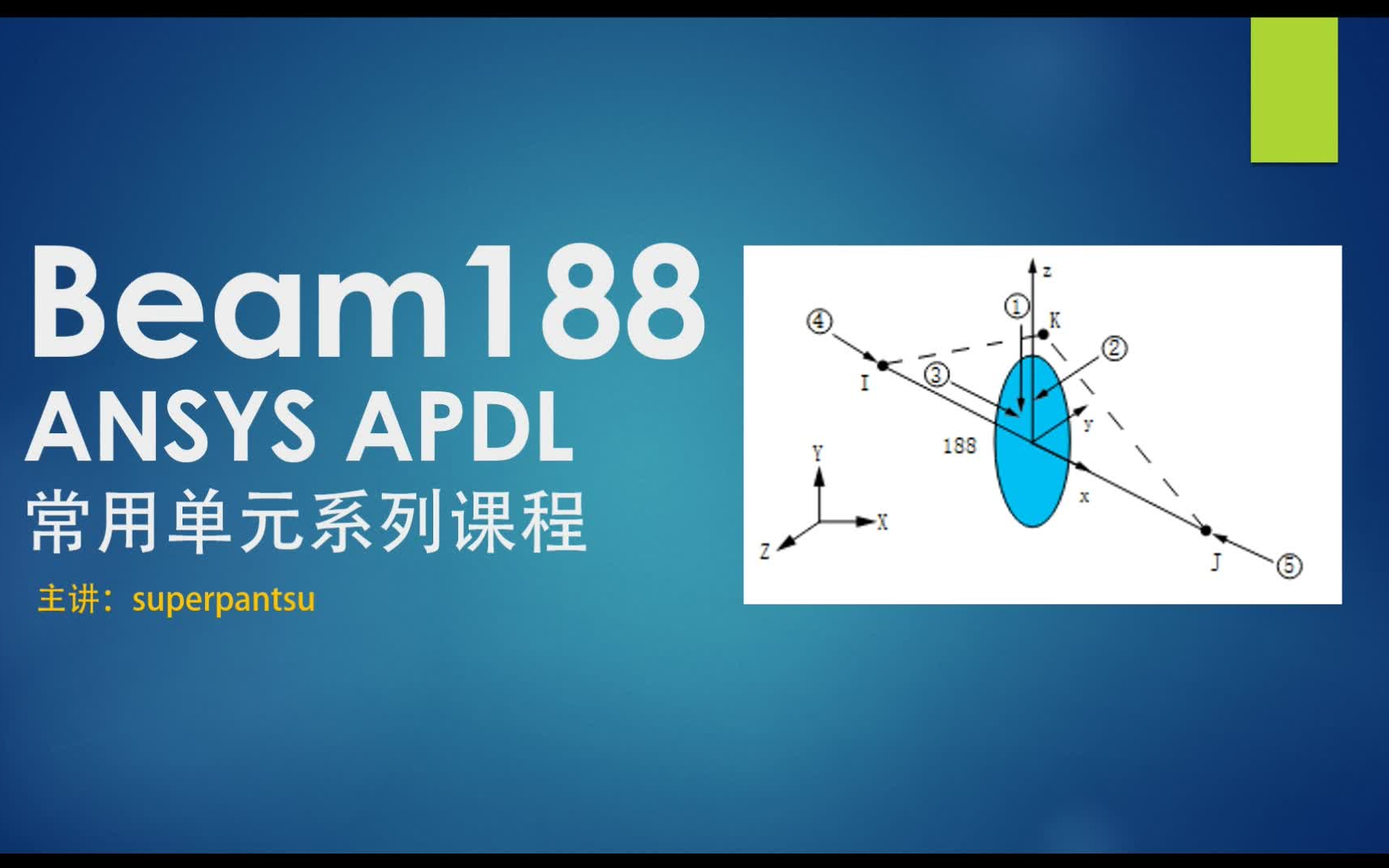 Beam188
ANSYS APDL
常用单元系列课程
主讲：superpantsu

z
①
K
④
②
I
③
y
188
Y
x
X
Z
J
⑤